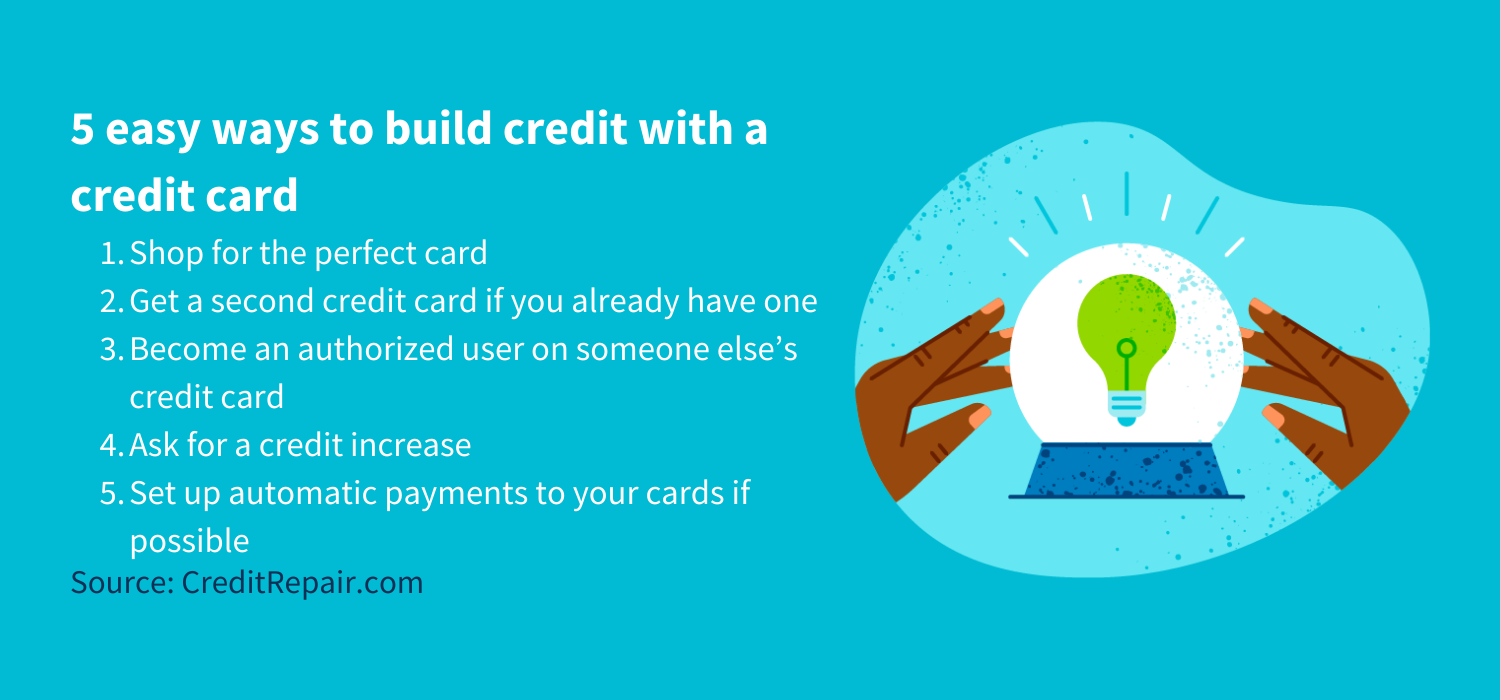 5 easy ways to build credit with a credit card

1. Shop for the perfect card
2. Get a second credit card if you already have one
3. Become an authorized user on someone else’s credit card
4. Ask for a credit increase
5. Set up automatic payments to your cards if possible

Source: CreditRepair.com